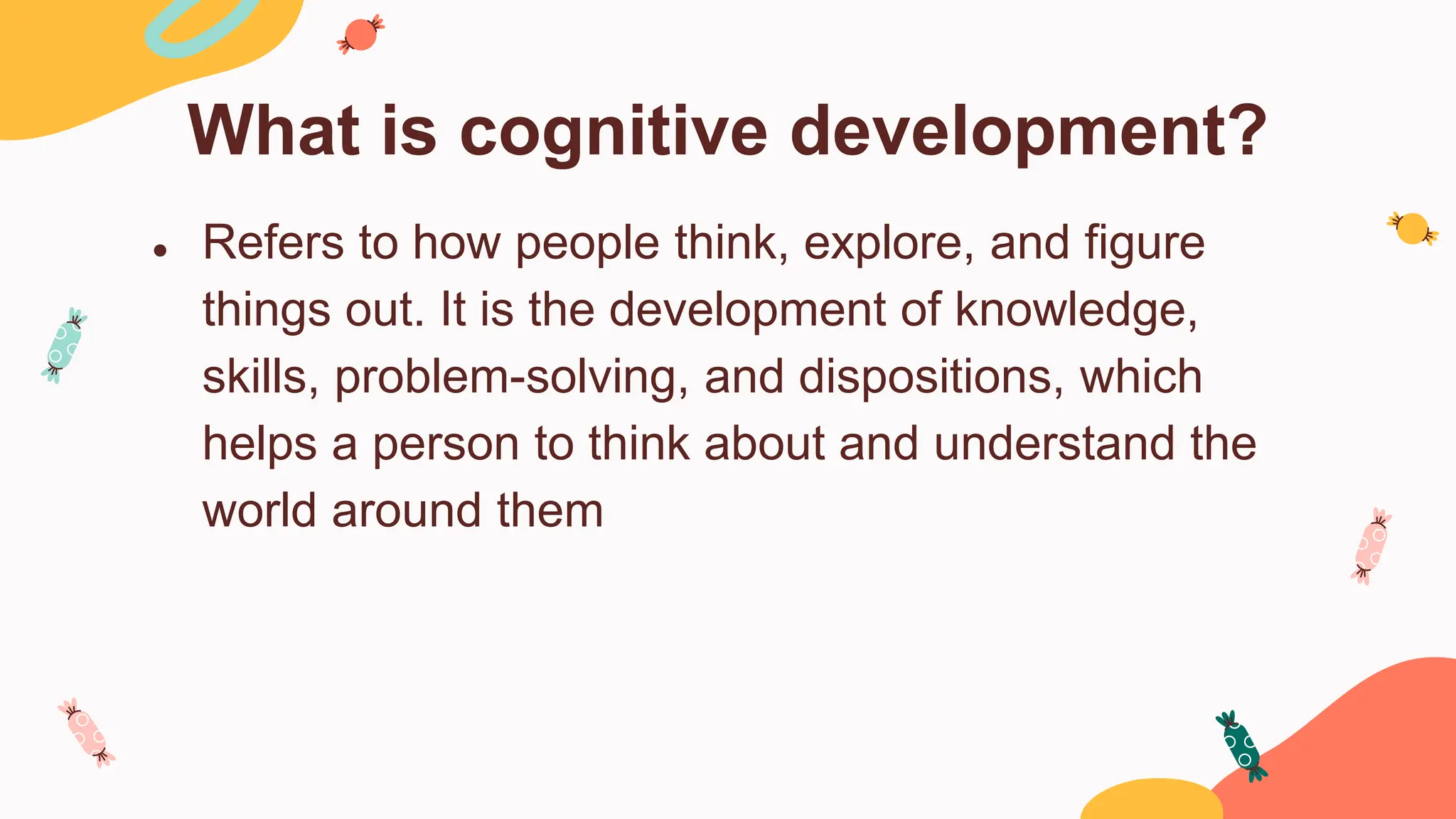 What is cognitive development?

• Refers to how people think, explore, and figure things out. It is the development of knowledge, skills, problem-solving, and dispositions, which helps a person to think about and understand the world around them